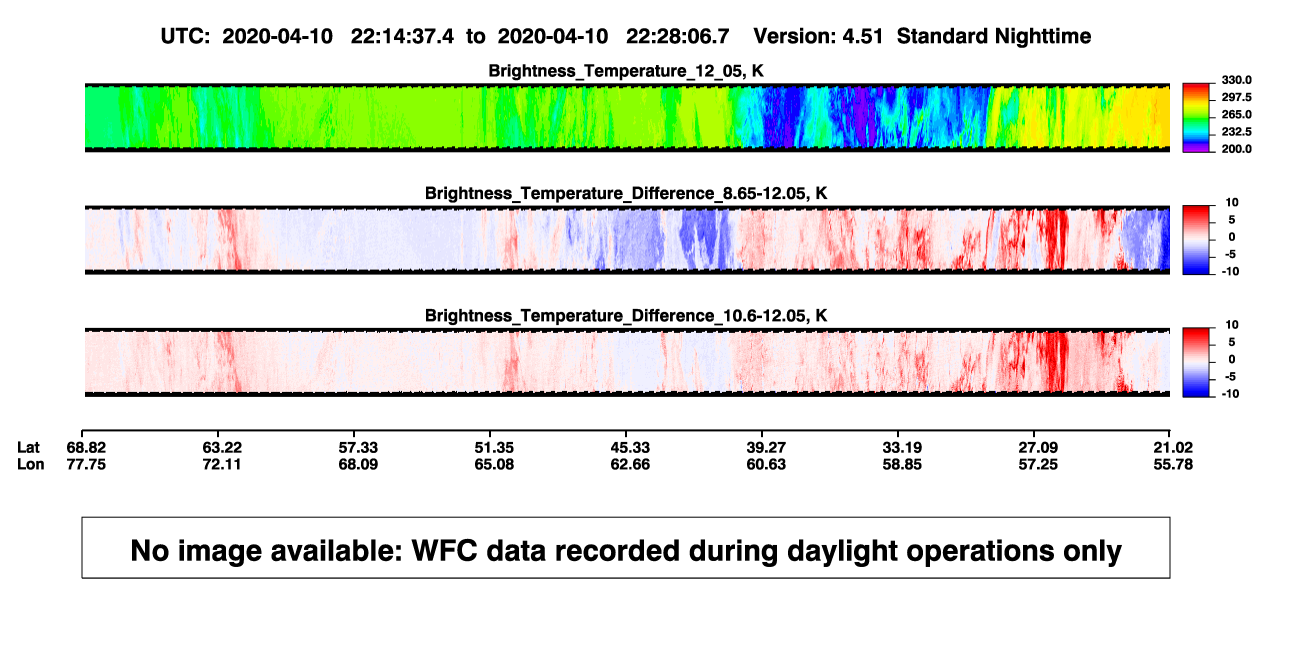 UTC: 2020-04-10 22:14:37.4 to 2020-04-10 22:28:06.7 Version: 4.51 Standard Nighttime

Brightness_Temperature_12_05, K

330.0
297.5
265.0
232.5
200.0

Brightness_Temperature_Difference_8.65-12.05, K

10
5
0
-5
-10

Brightness_Temperature_Difference_10.6-12.05, K

10
5
0
-5
-10

| Lat | 68.82 | 63.22 | 57.33 | 51.35 | 45.33 | 39.27 | 33.19 | 27.09 | 21.02 |
|---|---|---|---|---|---|---|---|---|---|
| Lon | 77.75 | 72.11 | 68.09 | 65.08 | 62.66 | 60.63 | 58.85 | 57.25 | 55.78 |

No image available: WFC data recorded during daylight operations only